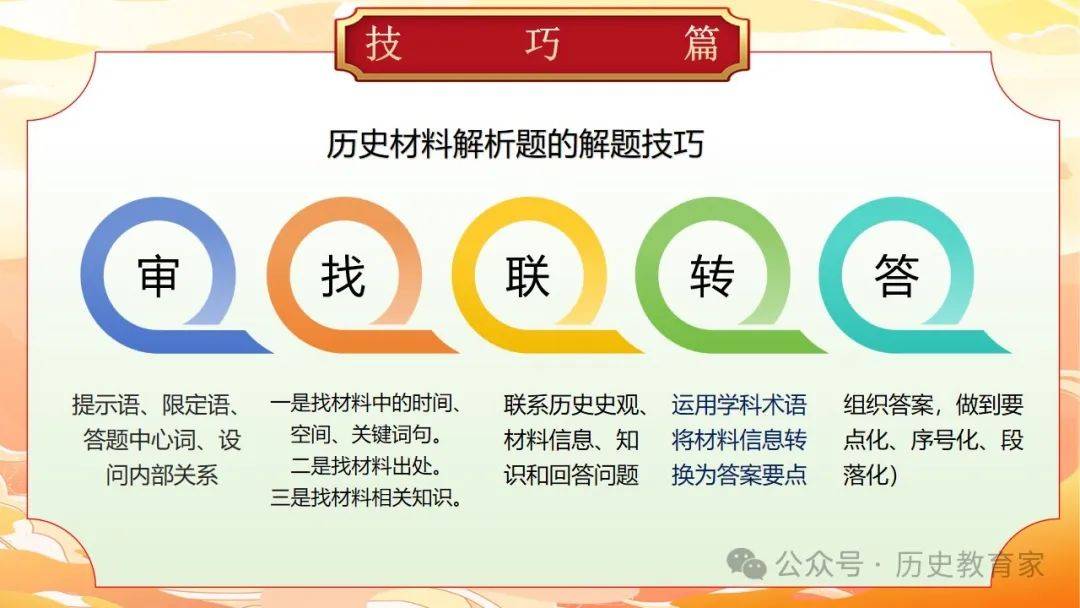 技　巧　篇

历史材料解析题的解题技巧

审

找

联

转

答

提示语、限定语、答题中心词、设问内部关系

一是找材料中的时间、空间、关键词句。
二是找材料出处。
三是找材料相关知识。

联系历史史观、材料信息、知识和回答问题

运用学科术语将材料信息转换为答案要点

组织答案，做到要点化、序号化、段落化）

公众号 · 历史教育家